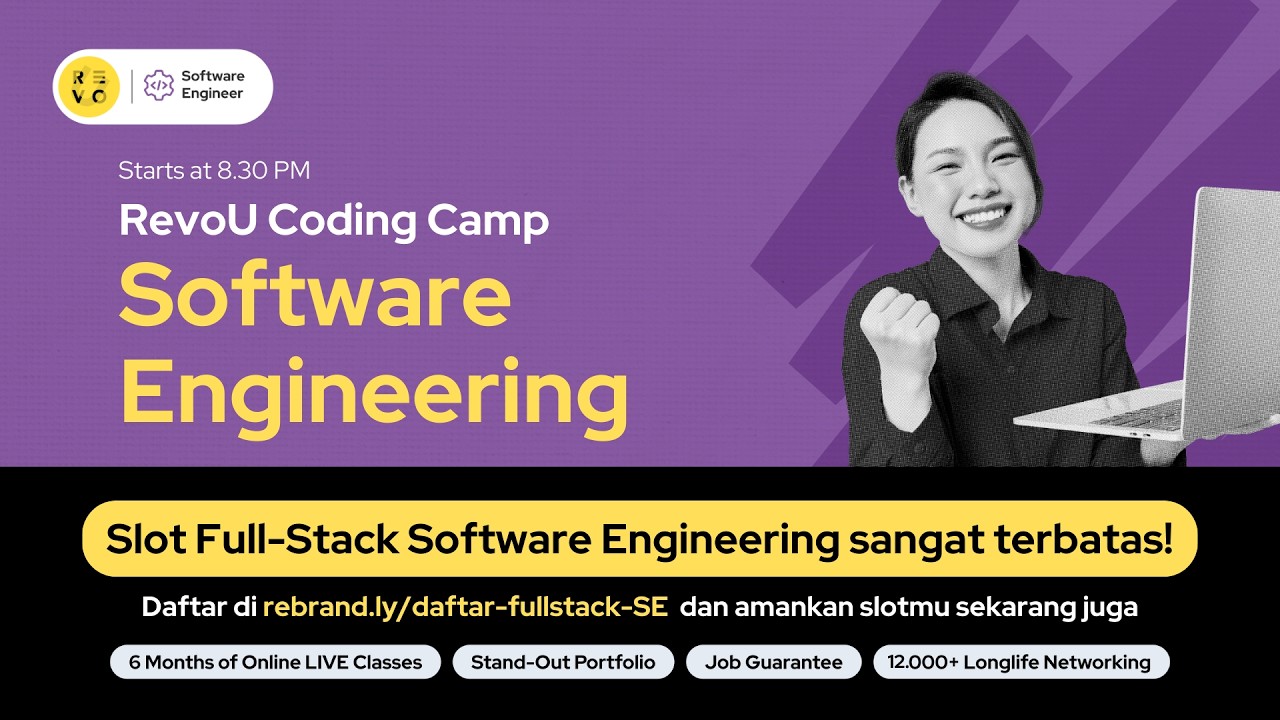 REVO

Software Engineer

Starts at 8.30 PM

RevoU Coding Camp

Software Engineering

Slot Full-Stack Software Engineering sangat terbatas!

Daftar di rebrand.ly/daftar-fullstack-SE dan amankan slotmu sekarang juga

6 Months of Online LIVE Classes

Stand-Out Portfolio

Job Guarantee

12.000+ Longlife Networking